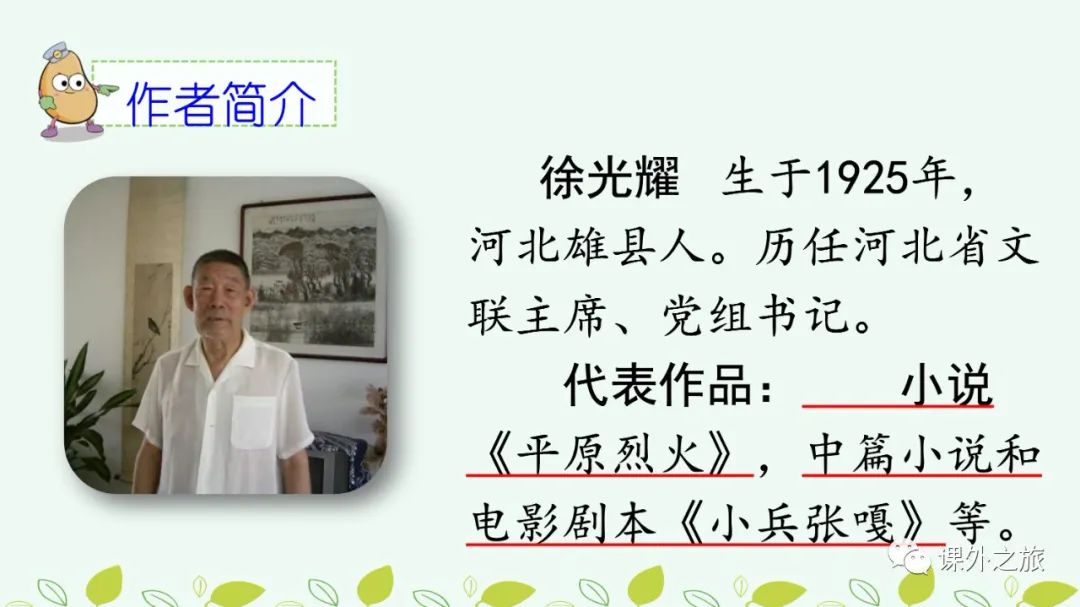 作者简介

徐光耀 生于1925年，河北雄县人。历任河北省文联主席、党组书记。

代表作品： 小说《平原烈火》，中篇小说和电影剧本《小兵张嘎》等。

课外之旅